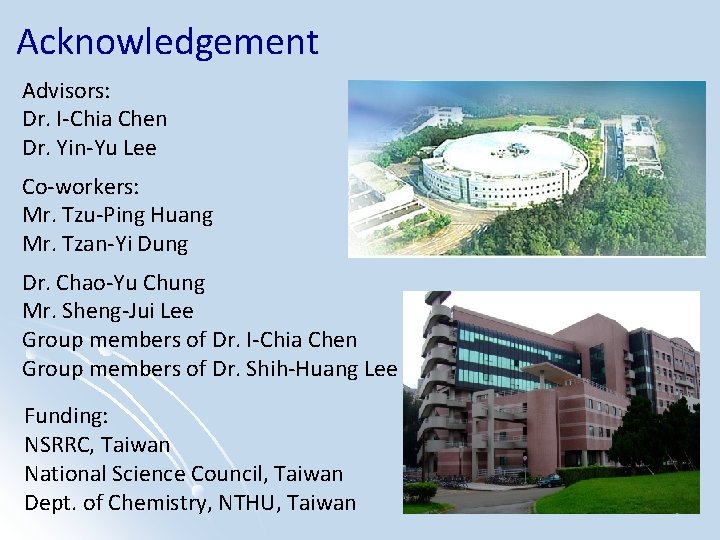 Acknowledgement

Advisors:
Dr. I-Chia Chen
Dr. Yin-Yu Lee

Co-workers:
Mr. Tzu-Ping Huang
Mr. Tzan-Yi Dung

Dr. Chao-Yu Chung
Mr. Sheng-Jui Lee
Group members of Dr. I-Chia Chen
Group members of Dr. Shih-Huang Lee

Funding:
NSRRC, Taiwan
National Science Council, Taiwan
Dept. of Chemistry, NTHU, Taiwan